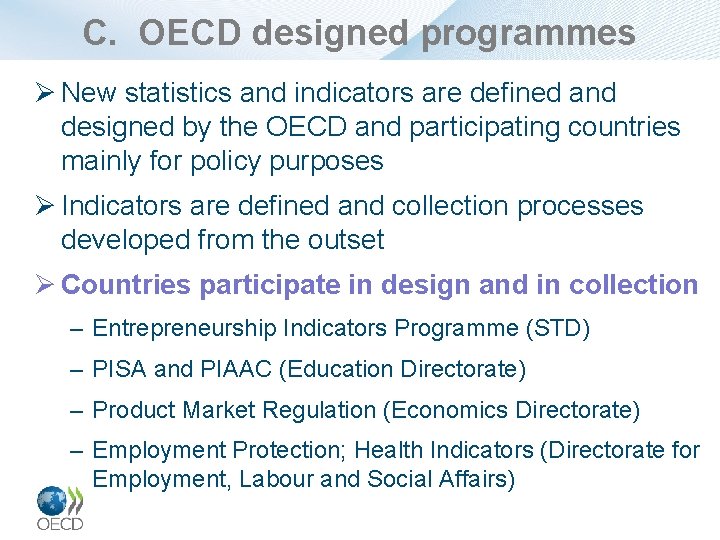 C. OECD designed programmes

➢ New statistics and indicators are defined and designed by the OECD and participating countries mainly for policy purposes

➢ Indicators are defined and collection processes developed from the outset

➢ Countries participate in design and in collection

– Entrepreneurship Indicators Programme (STD)

– PISA and PIAAC (Education Directorate)

– Product Market Regulation (Economics Directorate)

– Employment Protection; Health Indicators (Directorate for Employment, Labour and Social Affairs)

OECD